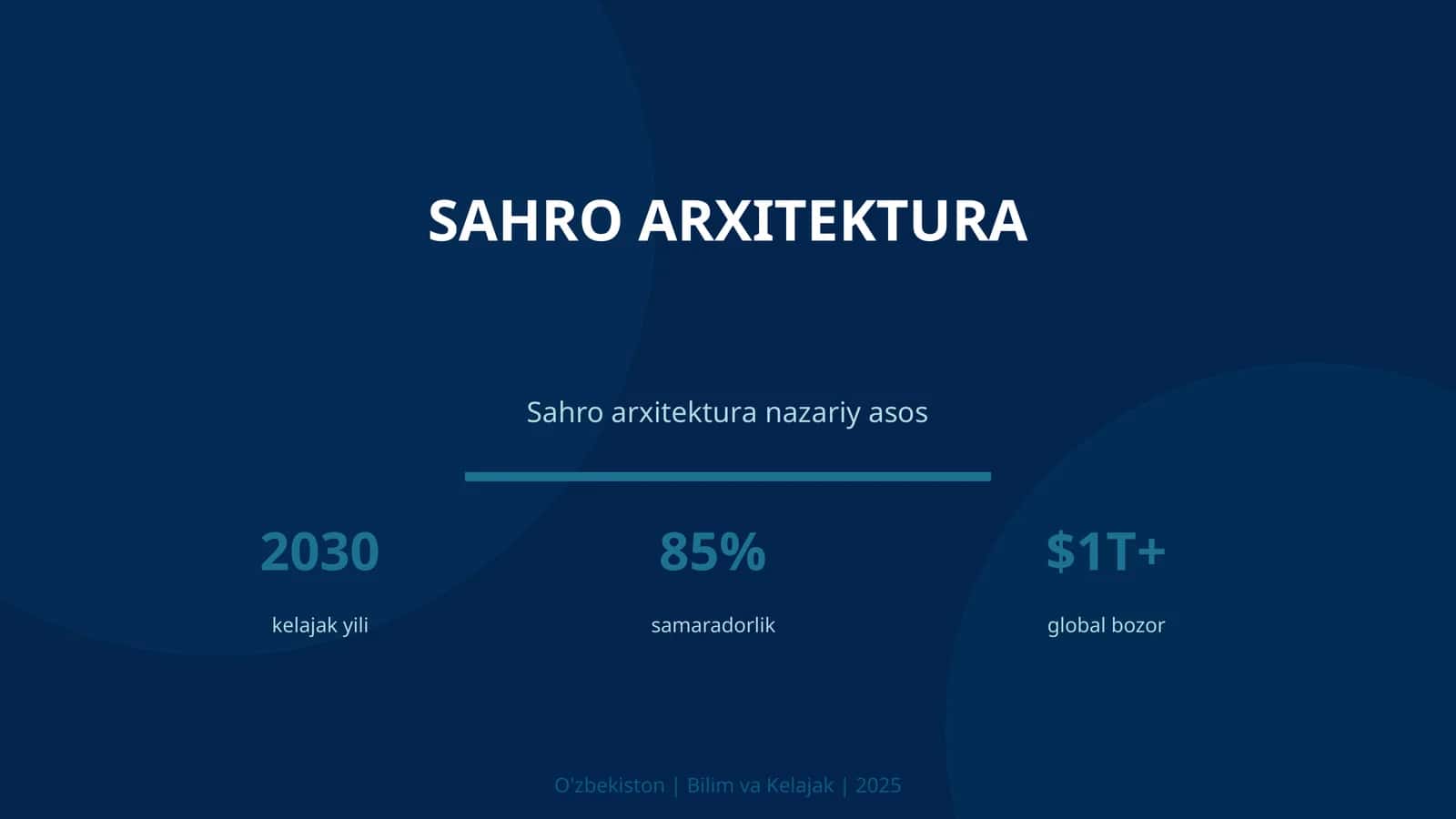 SAHRO ARXITEKTURA

Sahro arxitektura nazariy asos

2030

kelajak yili

85%

samaradorlik

$1T+

global bozor

O'zbekiston | Bilim va Kelajak | 2025